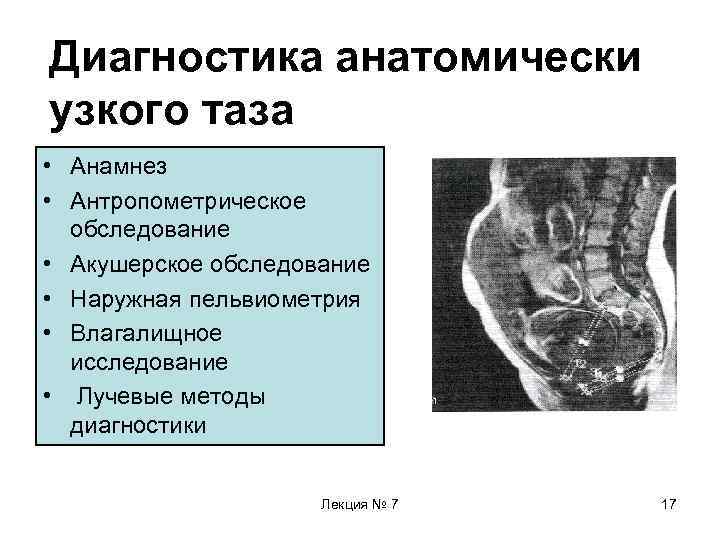 Диагностика анатомически узкого таза

• Анамнез
• Антропометрическое обследование
• Акушерское обследование
• Наружная пельвиометрия
• Влагалищное исследование
• Лучевые методы диагностики

Лекция № 7

17